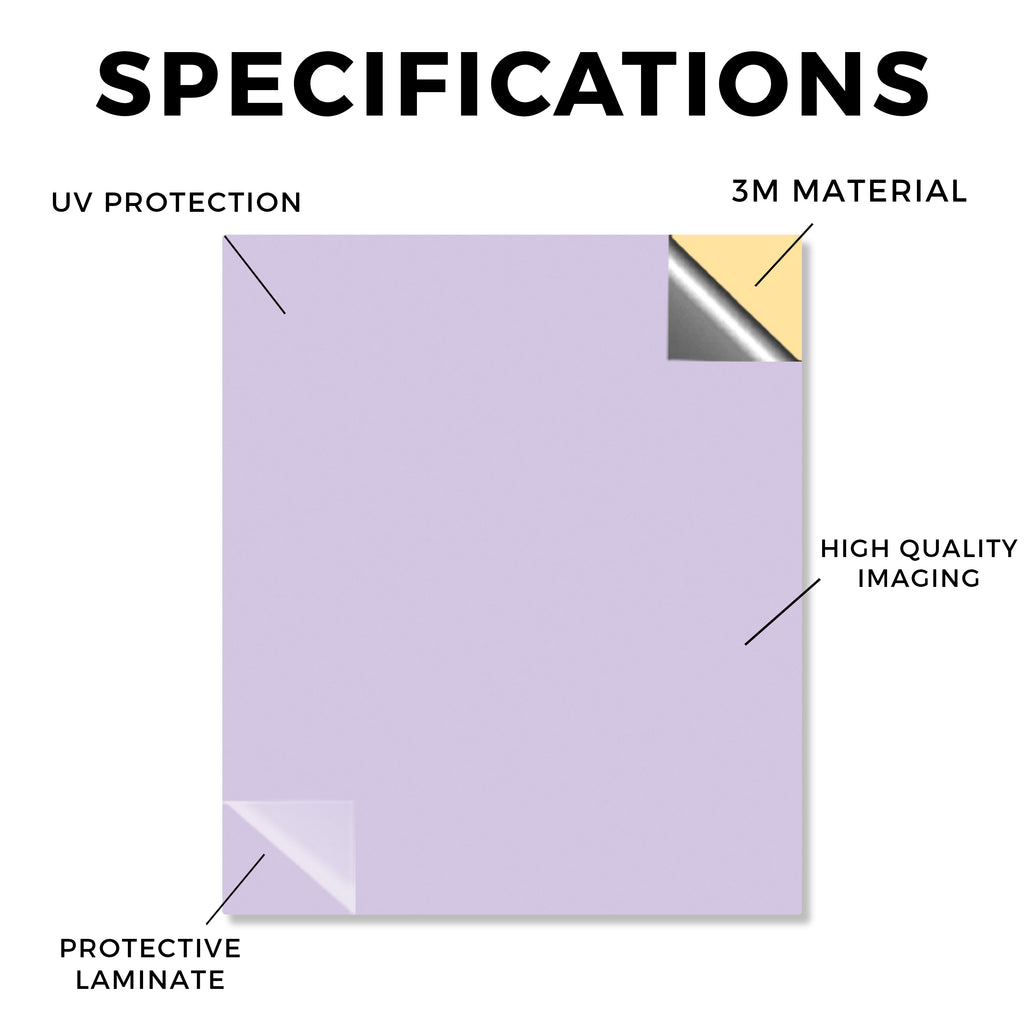 SPECIFICATIONS

UV PROTECTION

3M MATERIAL

HIGH QUALITY IMAGING

PROTECTIVE LAMINATE